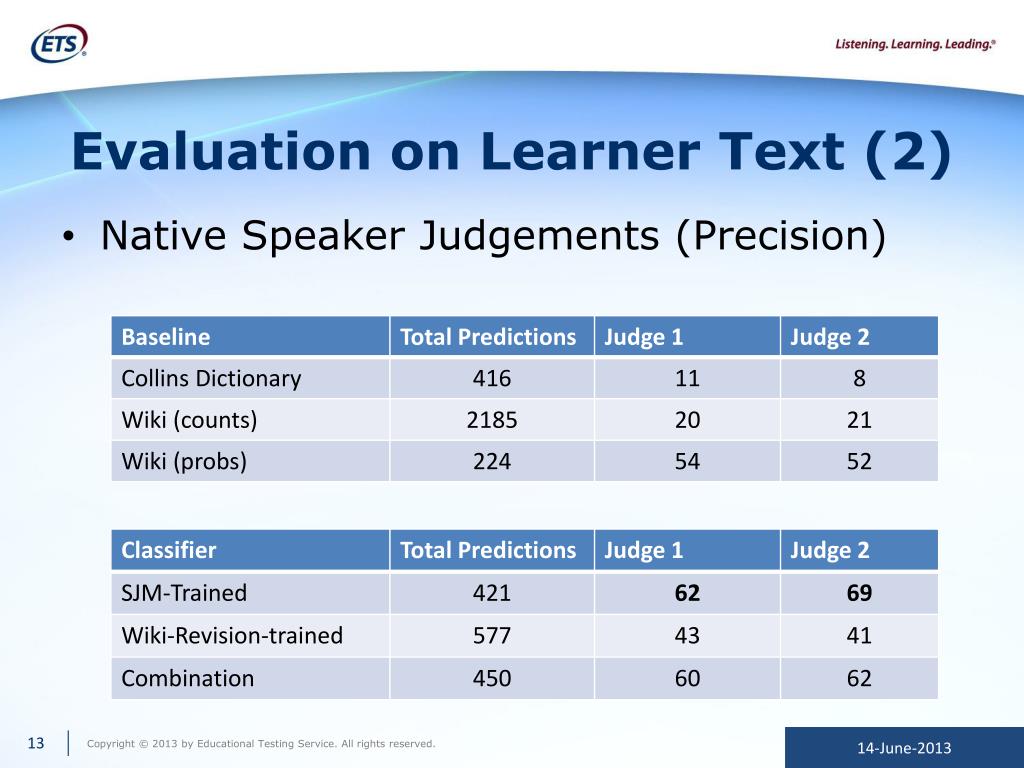 ETS®

Listening. Learning. Leading.®

Evaluation on Learner Text (2)

• Native Speaker Judgements (Precision)

| Baseline | Total Predictions | Judge 1 | Judge 2 |
|---|---|---|---|
| Collins Dictionary | 416 | 11 | 8 |
| Wiki (counts) | 2185 | 20 | 21 |
| Wiki (probs) | 224 | 54 | 52 |

| Classifier | Total Predictions | Judge 1 | Judge 2 |
|---|---|---|---|
| SJM-Trained | 421 | **62** | **69** |
| Wiki-Revision-trained | 577 | 43 | 41 |
| Combination | 450 | 60 | 62 |

13

Copyright © 2013 by Educational Testing Service. All rights reserved.

14-June-2013